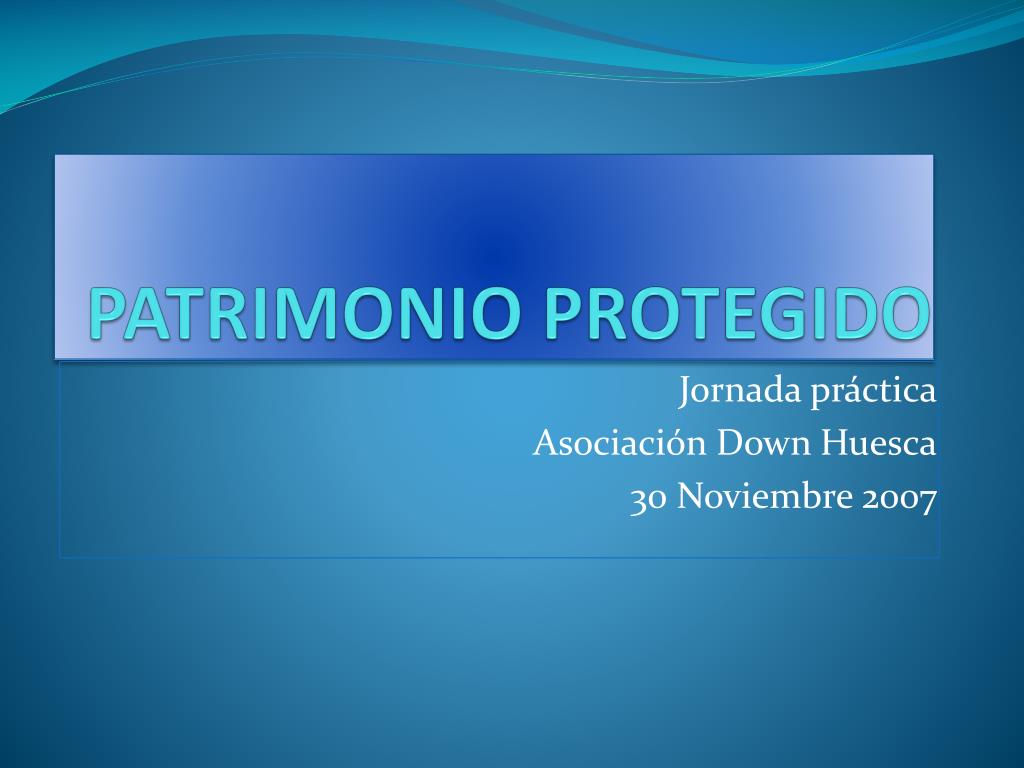 PATRIMONIO PROTEGIDO

Jornada práctica
Asociación Down Huesca
30 Noviembre 2007